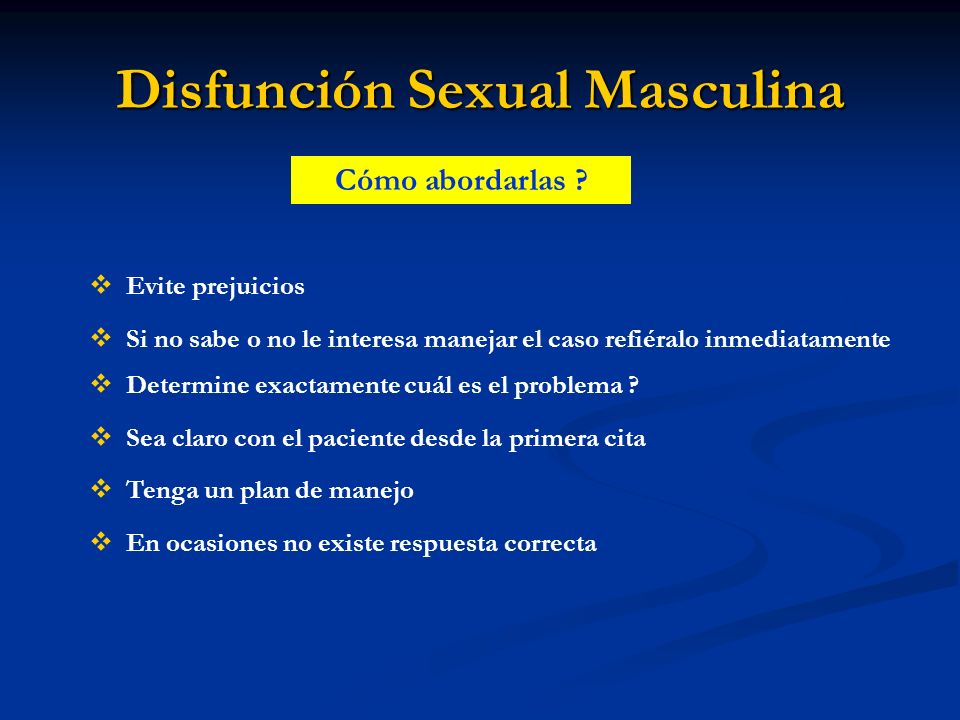 Disfunción Sexual Masculina

Cómo abordarlas ?

❖ Evite prejuicios

❖ Si no sabe o no le interesa manejar el caso refiéralo inmediatamente

❖ Determine exactamente cuál es el problema ?

❖ Sea claro con el paciente desde la primera cita

❖ Tenga un plan de manejo

❖ En ocasiones no existe respuesta correcta